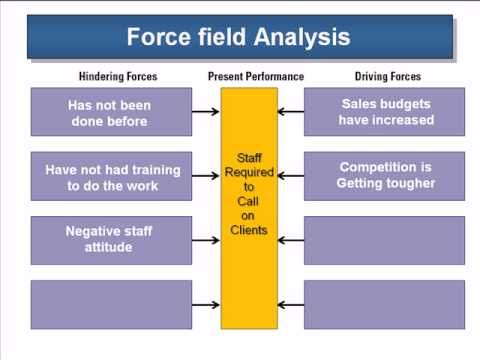 Force field Analysis

Hindering Forces

Present Performance

Driving Forces

Has not been done before

Have not had training to do the work

Negative staff attitude

Staff Required to Call on Clients

Sales budgets have increased

Competition is Getting tougher